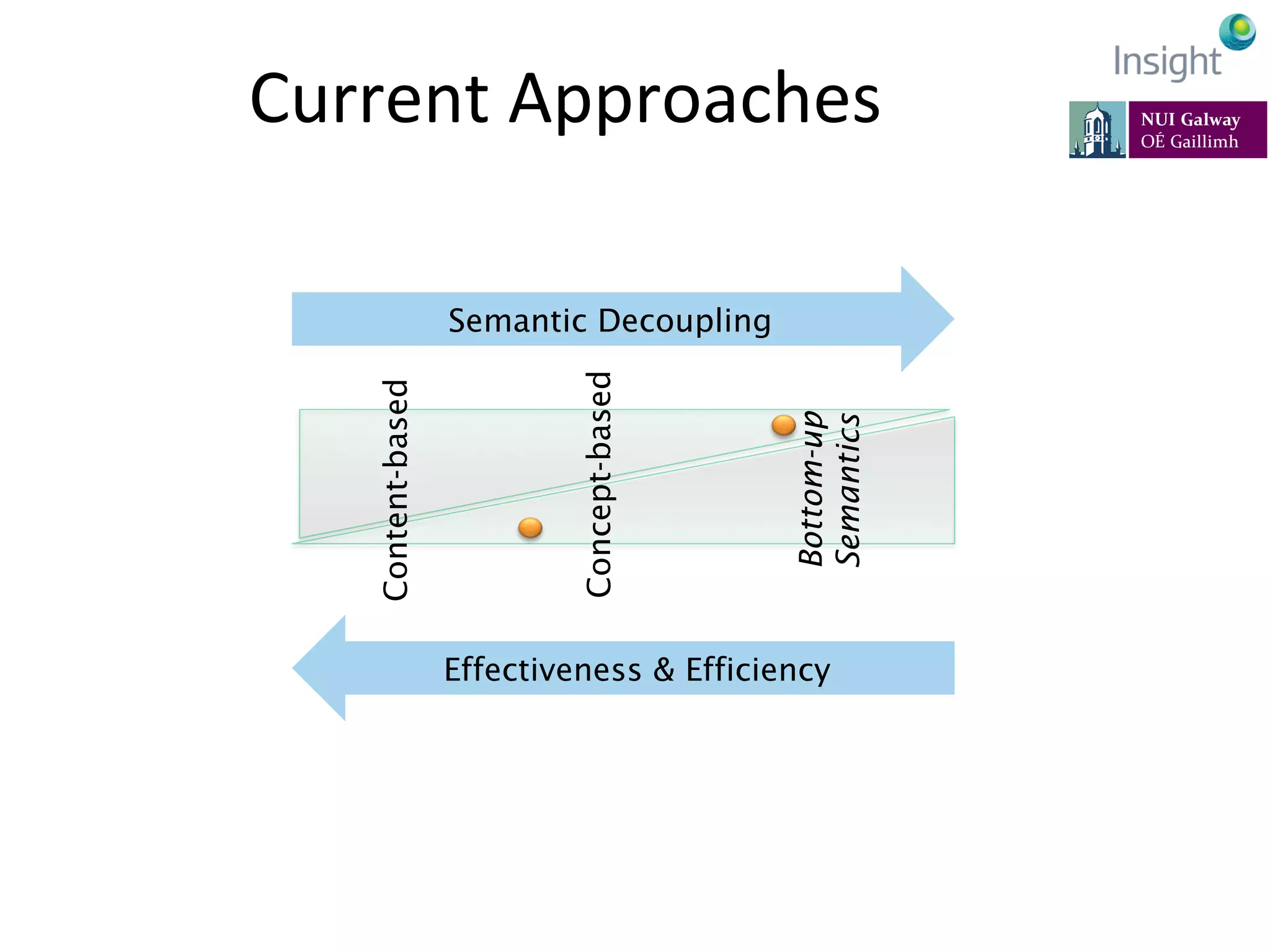 Current Approaches

Insight

NUI Galway
OÉ Gaillimh

Semantic Decoupling

Content-based

Concept-based

Bottom-up Semantics

Effectiveness & Efficiency